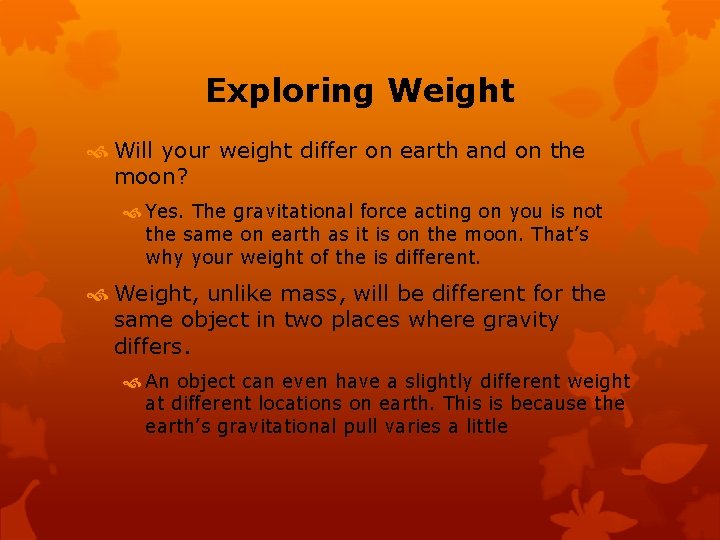 Exploring Weight

Will your weight differ on earth and on the moon?

Yes. The gravitational force acting on you is not the same on earth as it is on the moon. That’s why your weight of the is different.

Weight, unlike mass, will be different for the same object in two places where gravity differs.

An object can even have a slightly different weight at different locations on earth. This is because the earth’s gravitational pull varies a little